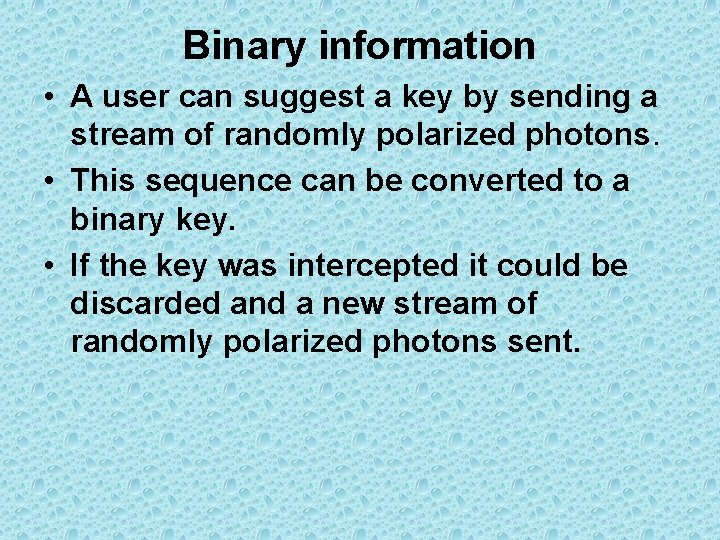 Binary information

• A user can suggest a key by sending a stream of randomly polarized photons.

• This sequence can be converted to a binary key.

• If the key was intercepted it could be discarded and a new stream of randomly polarized photons sent.